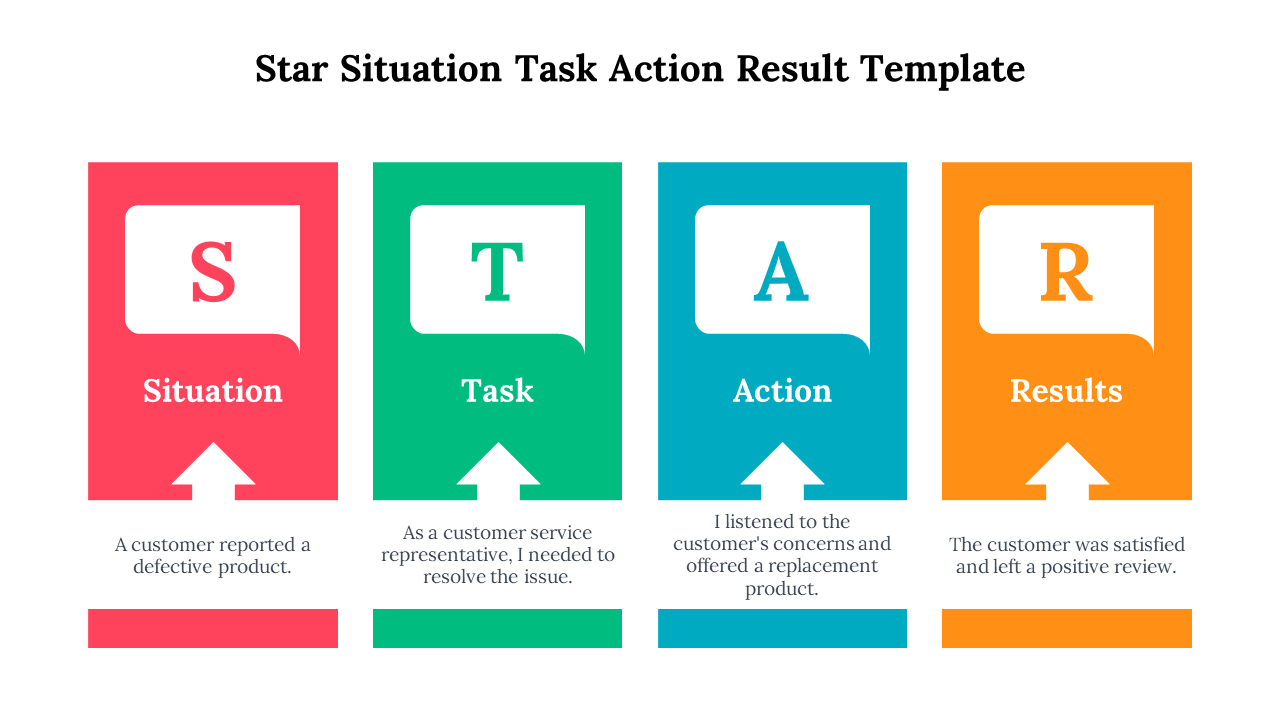 Star Situation Task Action Result Template

S

Situation

A customer reported a defective product.

T

Task

As a customer service representative, I needed to resolve the issue.

A

Action

I listened to the customer's concerns and offered a replacement product.

R

Results

The customer was satisfied and left a positive review.